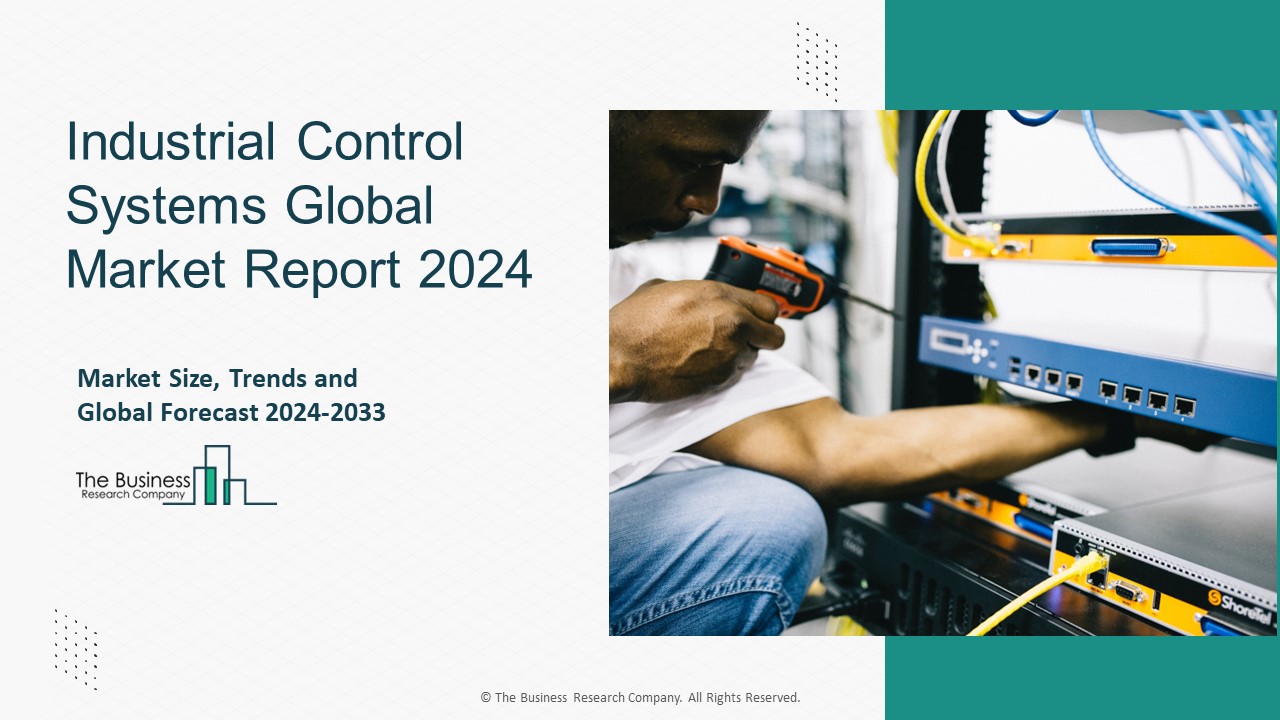 Industrial Control Systems Global Market Report 2024

Market Size, Trends and Global Forecast 2024-2033

The Business Research Company

ShoreTel

© The Business Research Company. All Rights Reserved.